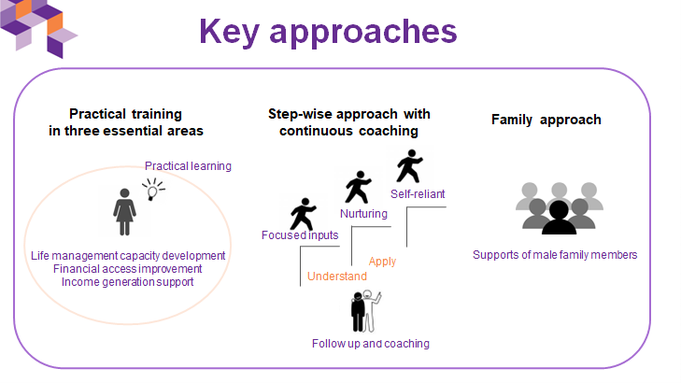 Key approaches

Practical training in three essential areas

Practical learning

Life management capacity development
Financial access improvement
Income generation support

Step-wise approach with continuous coaching

Self-reliant

Nurturing

Focused inputs

Apply

Understand

Follow up and coaching

Family approach

Supports of male family members